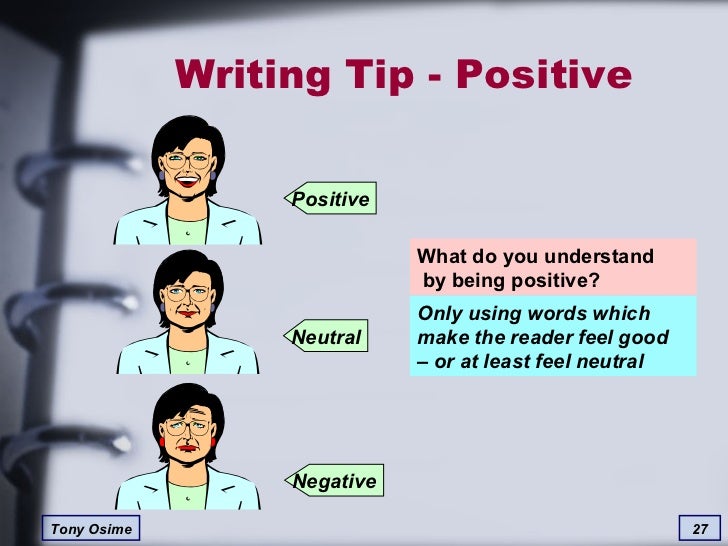 Writing Tip - Positive

Positive

What do you understand by being positive?

Only using words which make the reader feel good – or at least feel neutral

Neutral

Negative

Tony Osime

27